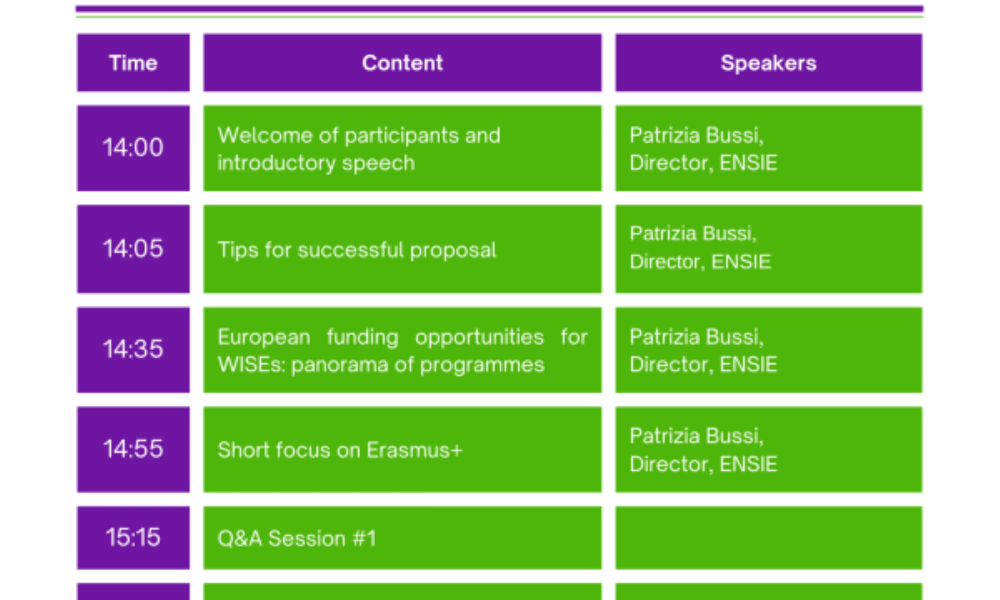 | Time | Content | Speakers |
|---|---|---|
| 14:00 | Welcome of participants and introductory speech | Patrizia Bussi, Director, ENSIE |
| 14:05 | Tips for successful proposal | Patrizia Bussi, Director, ENSIE |
| 14:35 | European funding opportunities for WISEs: panorama of programmes | Patrizia Bussi, Director, ENSIE |
| 14:55 | Short focus on Erasmus+ | Patrizia Bussi, Director, ENSIE |
| 15:15 | Q&A Session #1 | |